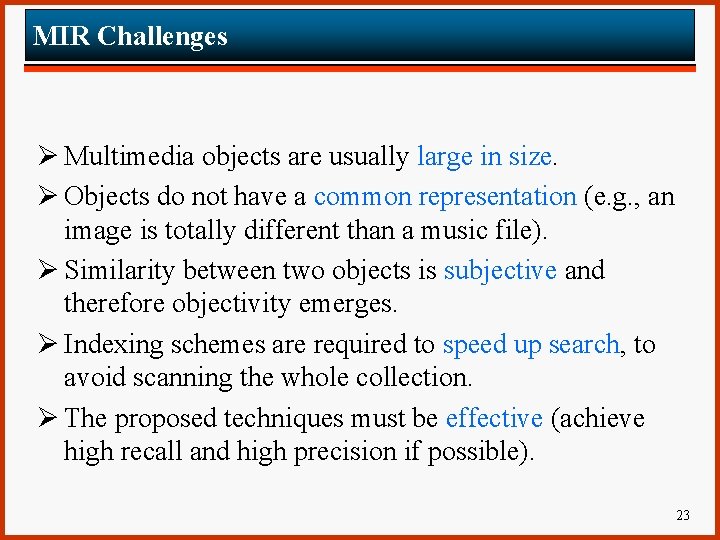 MIR Challenges

➢ Multimedia objects are usually large in size.

➢ Objects do not have a common representation (e.g., an image is totally different than a music file).

➢ Similarity between two objects is subjective and therefore objectivity emerges.

➢ Indexing schemes are required to speed up search, to avoid scanning the whole collection.

➢ The proposed techniques must be effective (achieve high recall and high precision if possible).

23